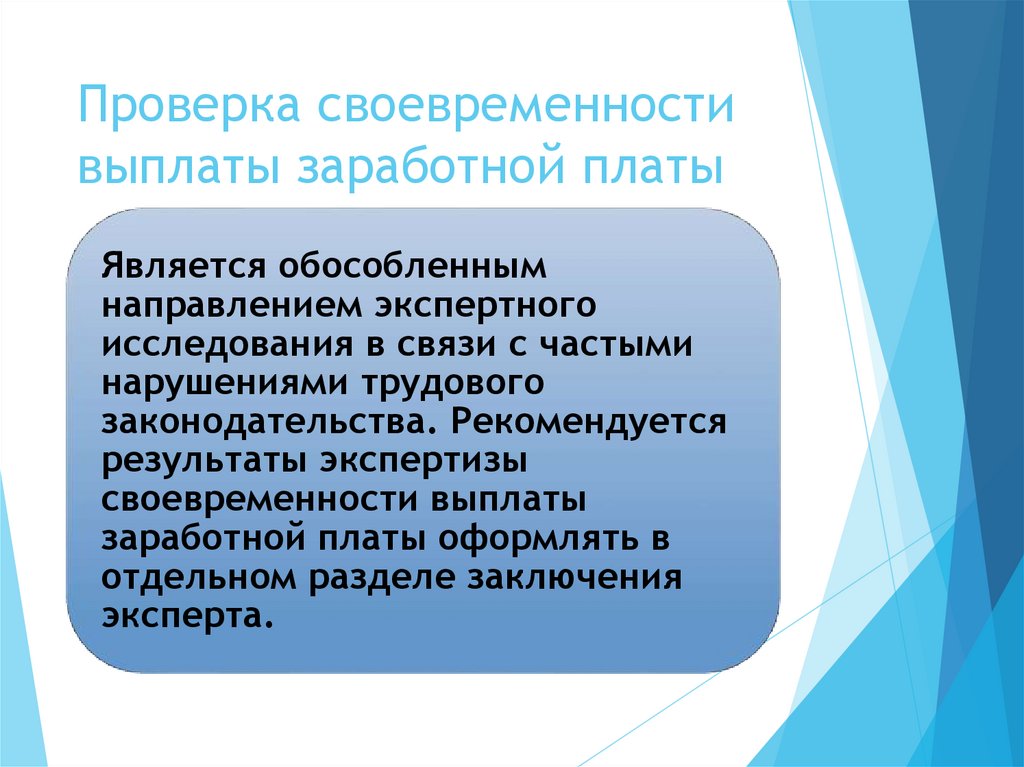 Проверка своевременности выплаты заработной платы

Является обособленным направлением экспертного исследования в связи с частыми нарушениями трудового законодательства. Рекомендуется результаты экспертизы своевременности выплаты заработной платы оформлять в отдельном разделе заключения эксперта.